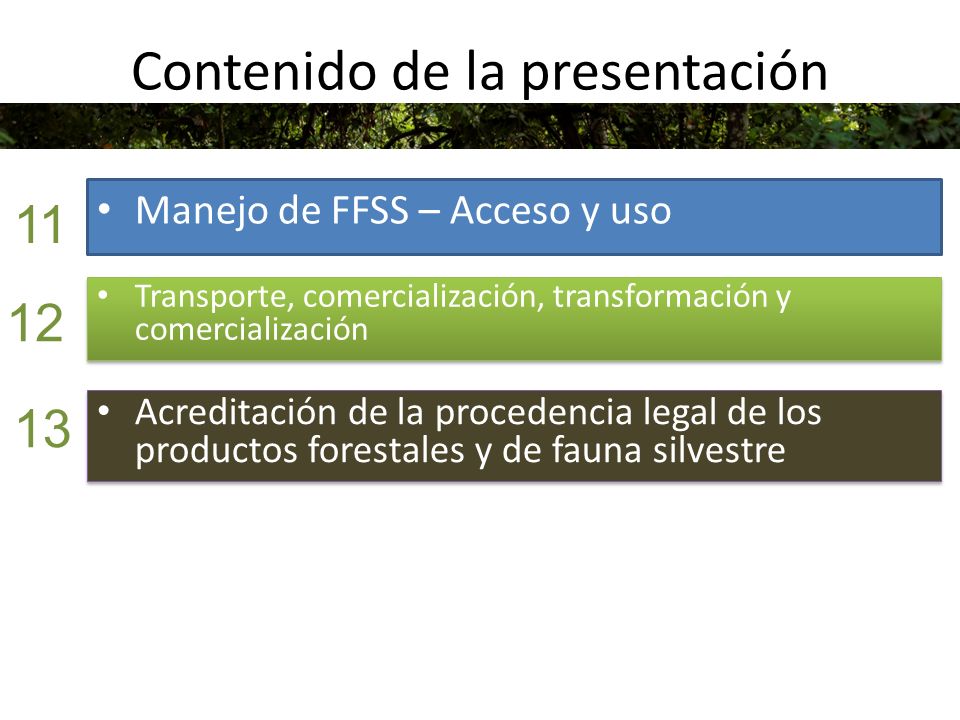 Contenido de la presentación

11
• Manejo de FFSS – Acceso y uso

12
• Transporte, comercialización, transformación y comercialización

13
• Acreditación de la procedencia legal de los productos forestales y de fauna silvestre